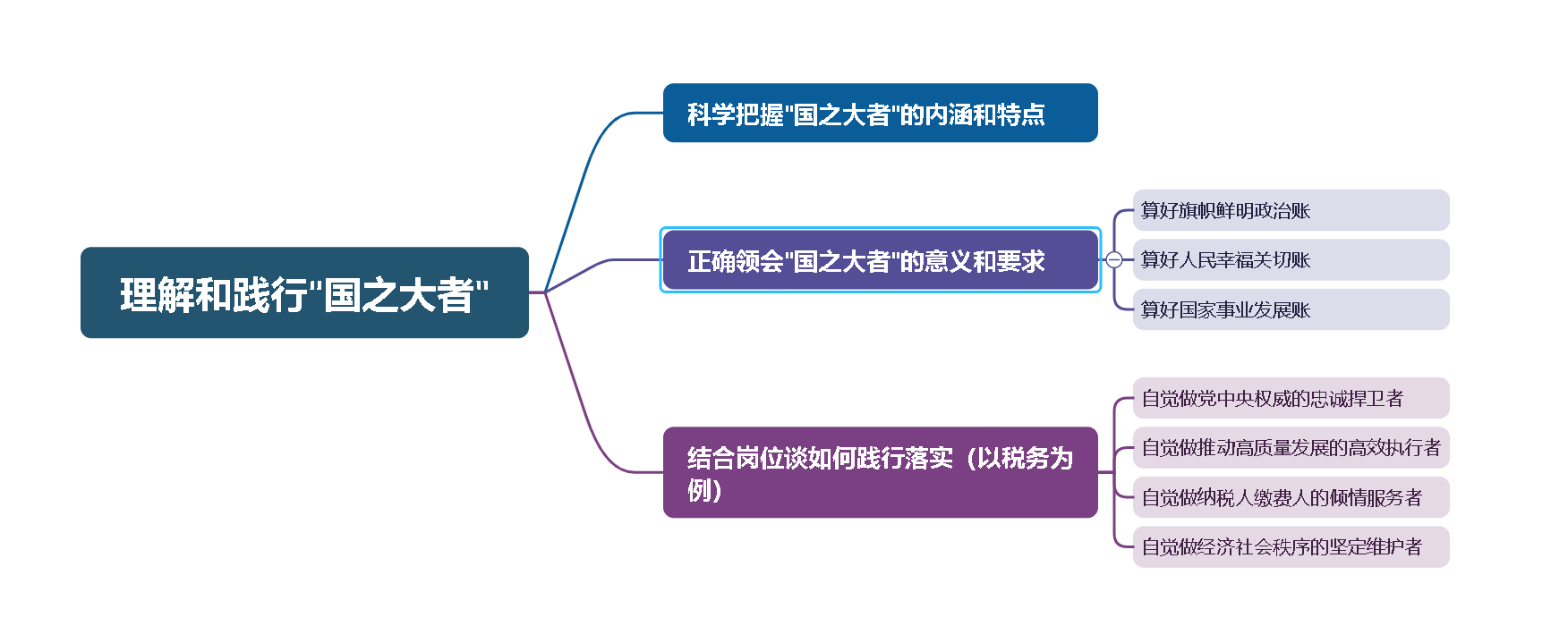 理解和践行"国之大者"

科学把握"国之大者"的内涵和特点

正确领会"国之大者"的意义和要求

算好旗帜鲜明政治账

算好人民幸福关切账

算好国家事业发展账

结合岗位谈如何践行落实（以税务为例）

自觉做党中央权威的忠诚捍卫者

自觉做推动高质量发展的高效执行者

自觉做纳税人缴费人的倾情服务者

自觉做经济社会秩序的坚定维护者